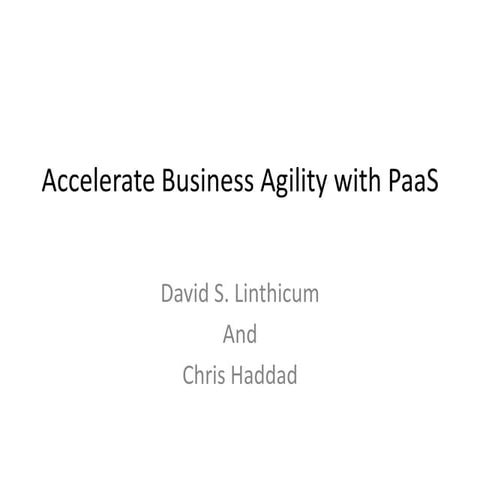 Accelerate Business Agility with PaaS

David S. Linthicum
And
Chris Haddad